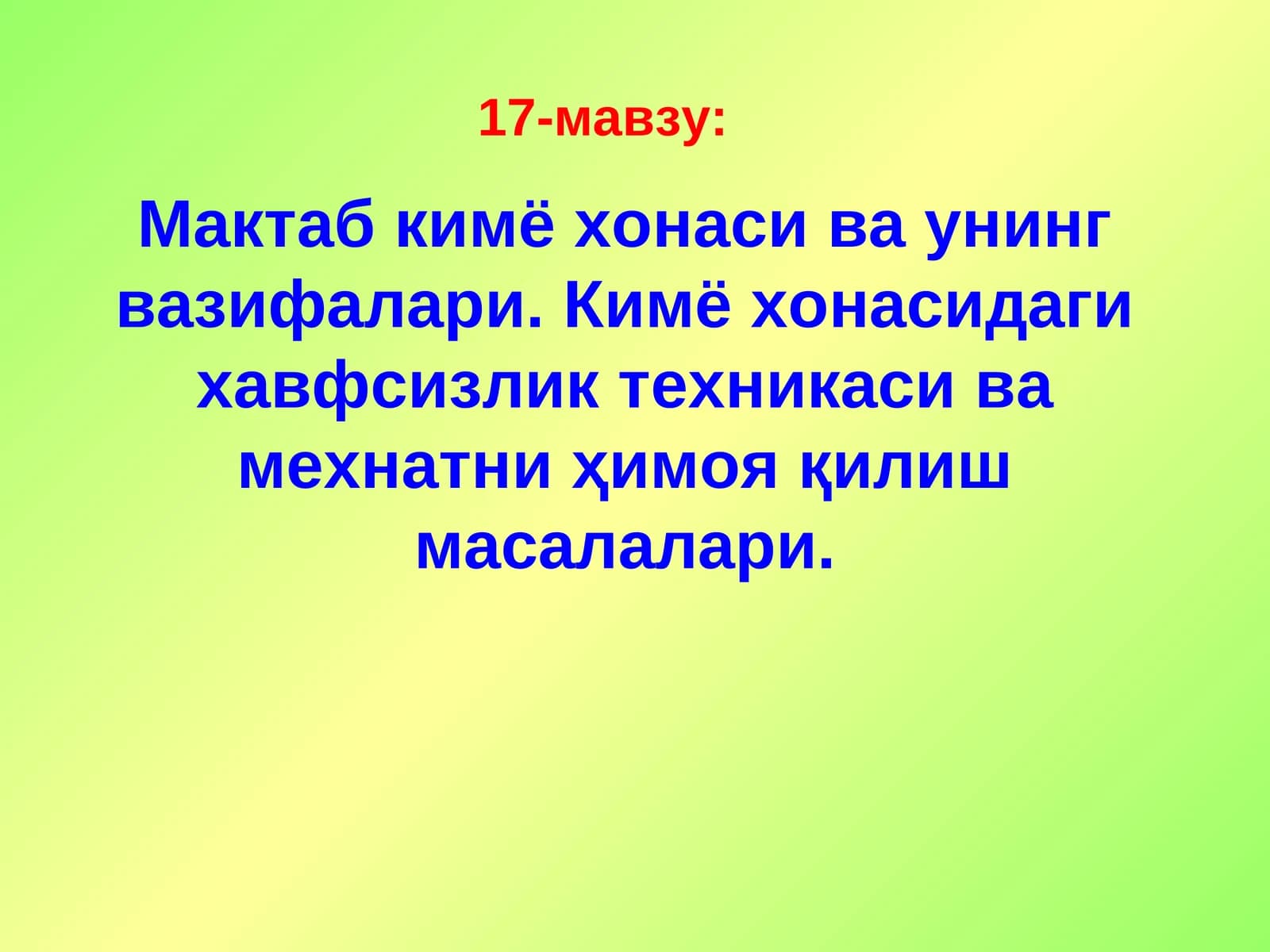 17-мавзу:

Мактаб кимё хонаси ва унинг вазифалари. Кимё хонасидаги хавфсизлик техникаси ва мехнатни ҳимоя қилиш масалалари.